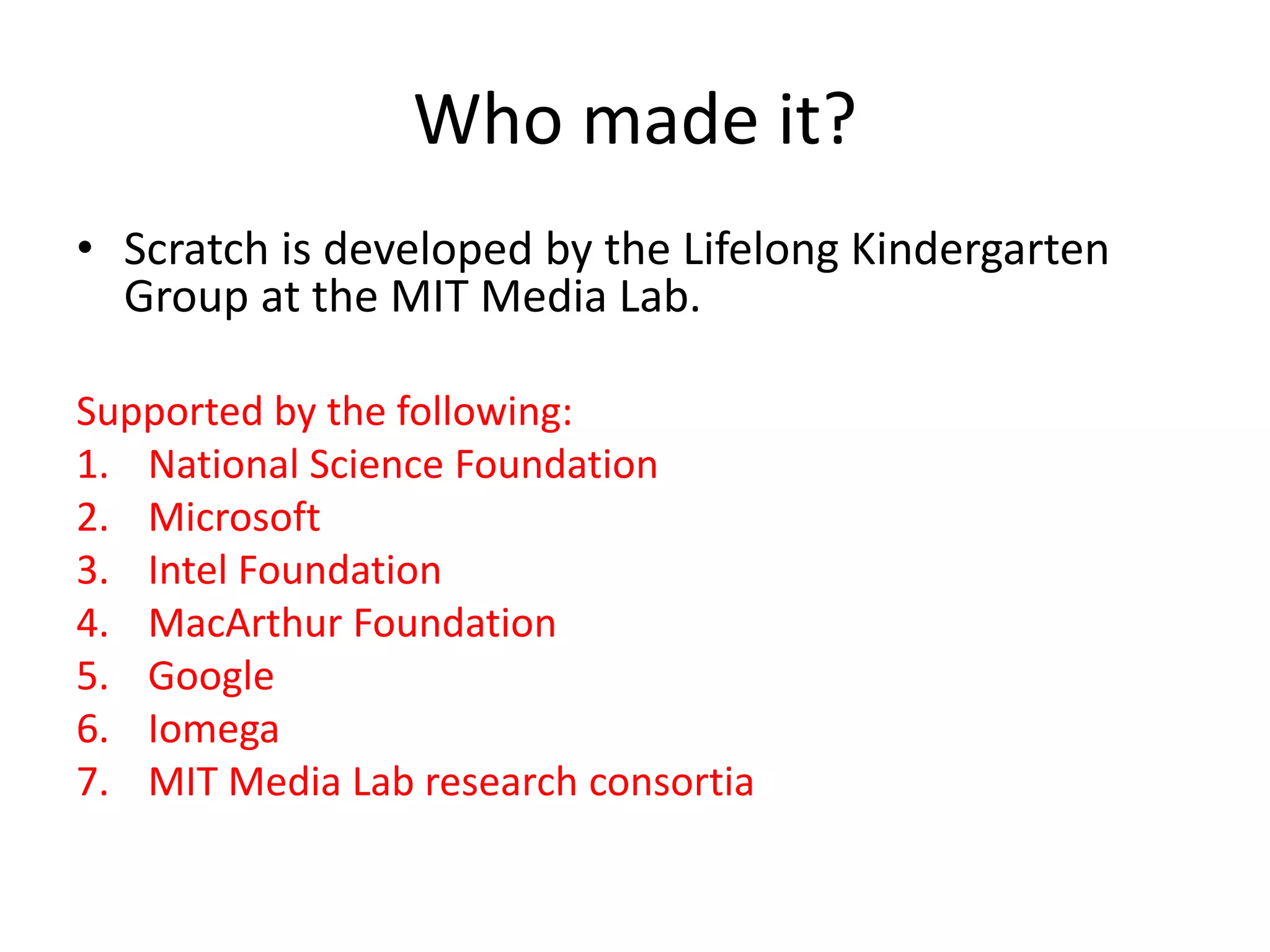 Who made it?

• Scratch is developed by the Lifelong Kindergarten Group at the MIT Media Lab.

Supported by the following:
1. National Science Foundation
2. Microsoft
3. Intel Foundation
4. MacArthur Foundation
5. Google
6. Iomega
7. MIT Media Lab research consortia